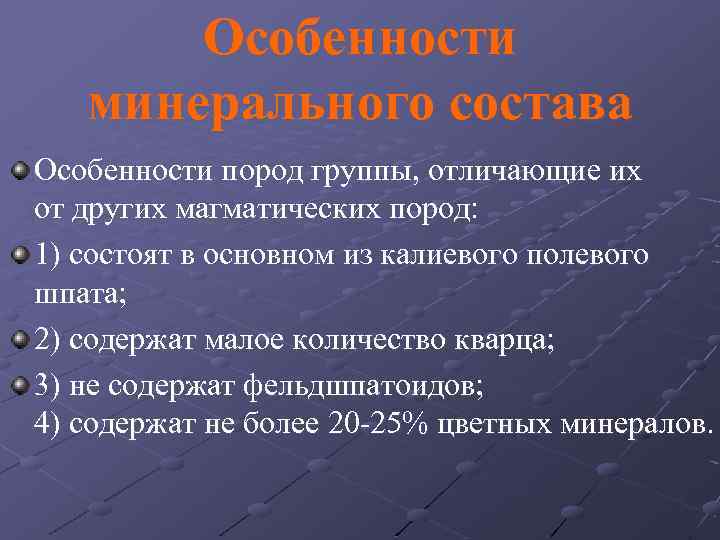 Особенности минерального состава

Особенности пород группы, отличающие их от других магматических пород:

1) состоят в основном из калиевого полевого шпата;

2) содержат малое количество кварца;

3) не содержат фельдшпатоидов;
4) содержат не более 20-25% цветных минералов.